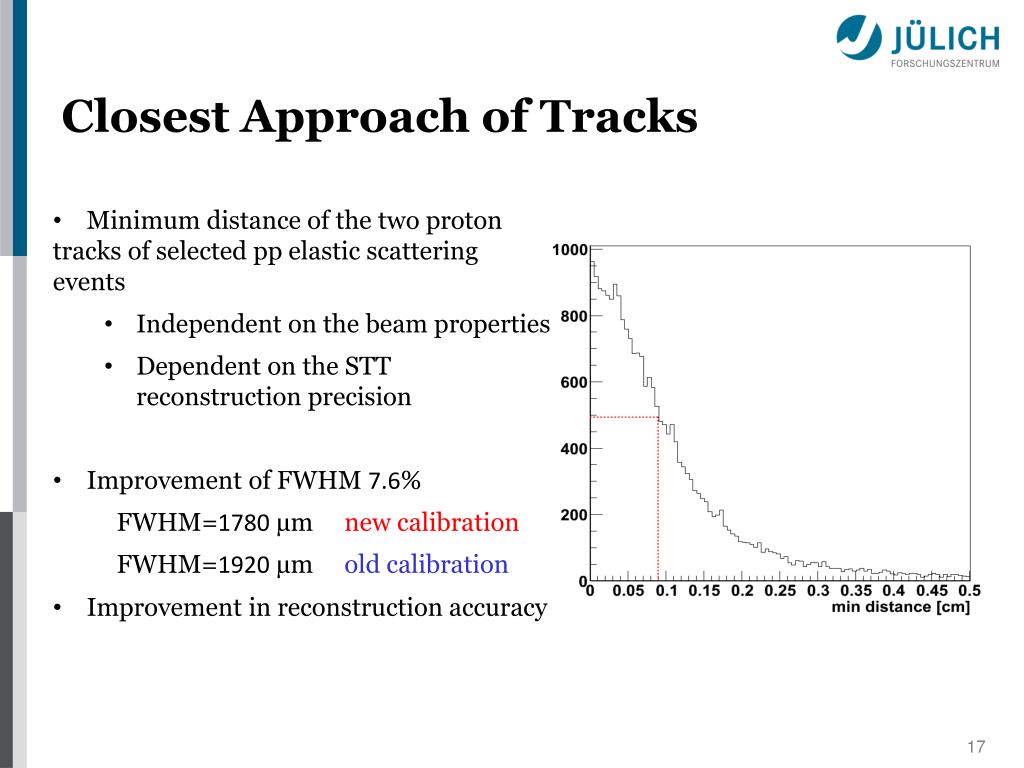 JÜLICH
FORSCHUNGSZENTRUM

Closest Approach of Tracks

• Minimum distance of the two proton tracks of selected pp elastic scattering events

• Independent on the beam properties

• Dependent on the STT reconstruction precision

• Improvement of FWHM 7.6%

FWHM=1780 μm new calibration

FWHM=1920 μm old calibration

• Improvement in reconstruction accuracy

1000
800
600
400
200
0
0 0.05 0.1 0.15 0.2 0.25 0.3 0.35 0.4 0.45 0.5
min distance [cm]

17